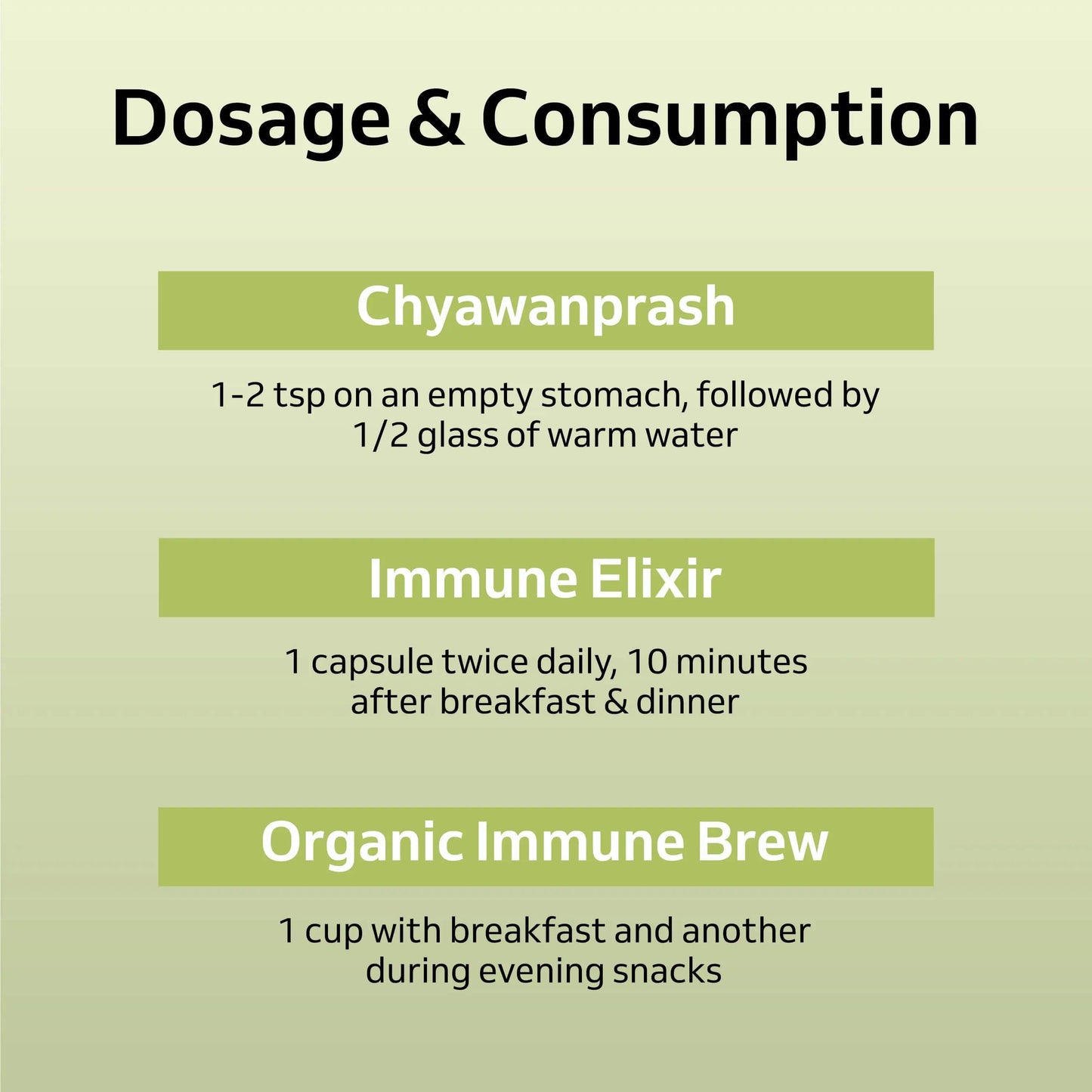 Dosage & Consumption

Chyawanprash

1-2 tsp on an empty stomach, followed by 1/2 glass of warm water

Immune Elixir

1 capsule twice daily, 10 minutes after breakfast & dinner

Organic Immune Brew

1 cup with breakfast and another during evening snacks